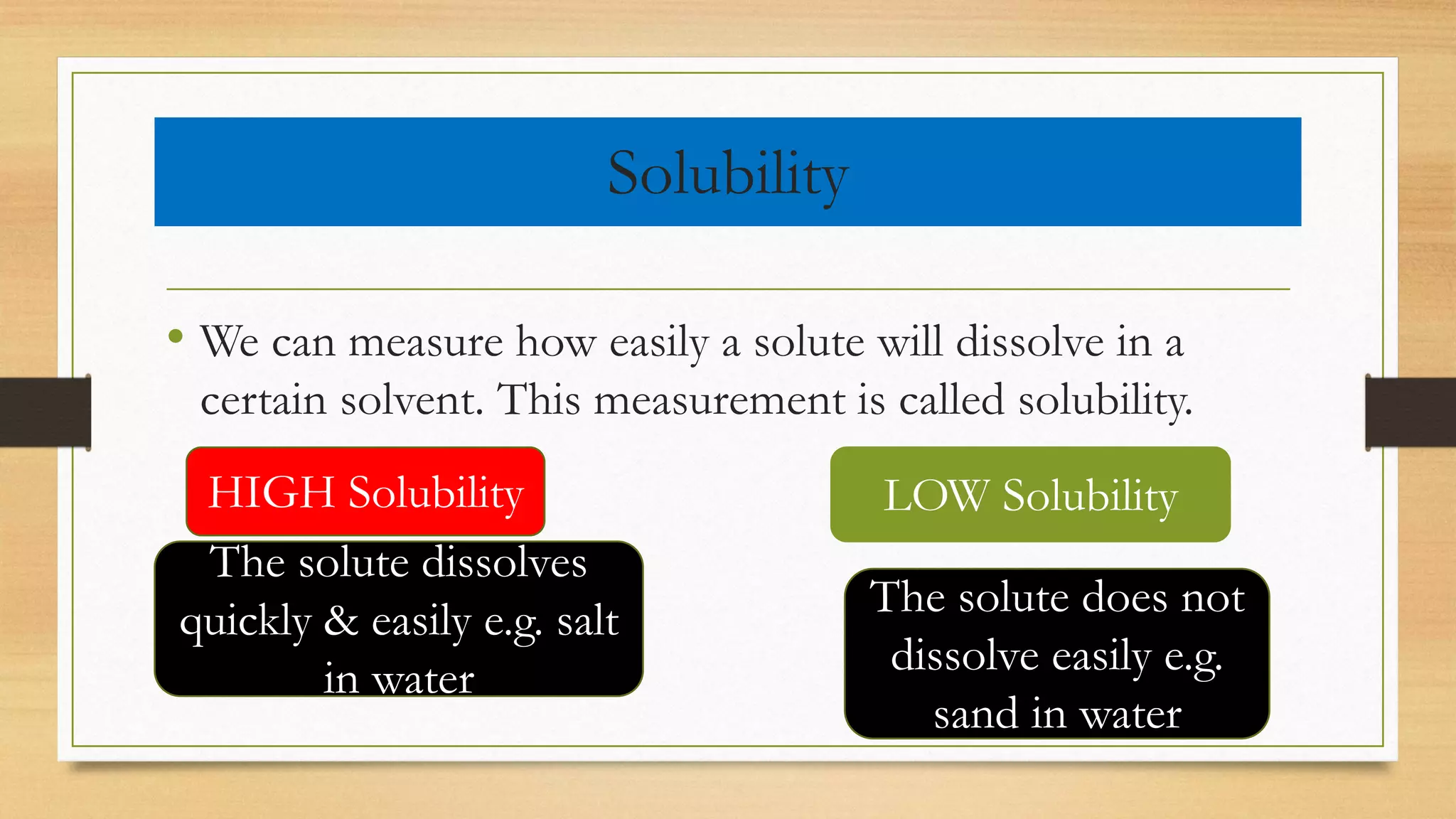 Solubility

• We can measure how easily a solute will dissolve in a certain solvent. This measurement is called solubility.

HIGH Solubility

The solute dissolves quickly & easily e.g. salt in water

LOW Solubility

The solute does not dissolve easily e.g. sand in water